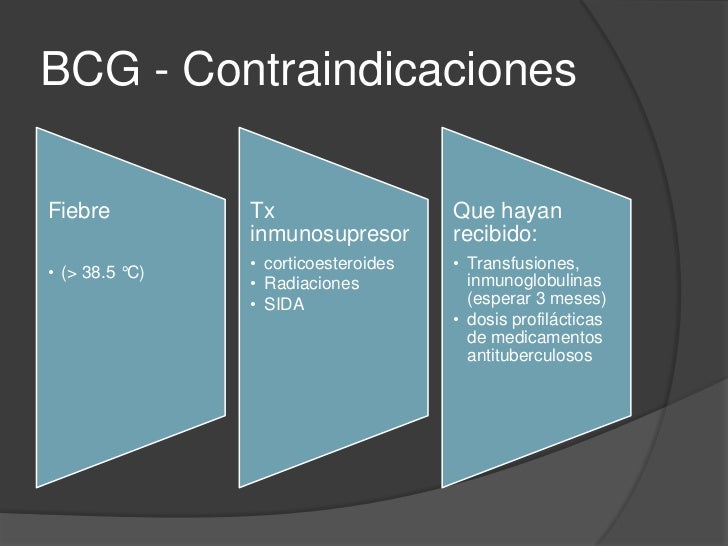 BCG - Contraindicaciones

Fiebre

• (> 38.5 °C)

Tx inmunosupresor

• corticoesteroides
• Radiaciones
• SIDA

Que hayan recibido:

• Transfusiones, inmunoglobulinas (esperar 3 meses)
• dosis profilácticas de medicamentos antituberculosos